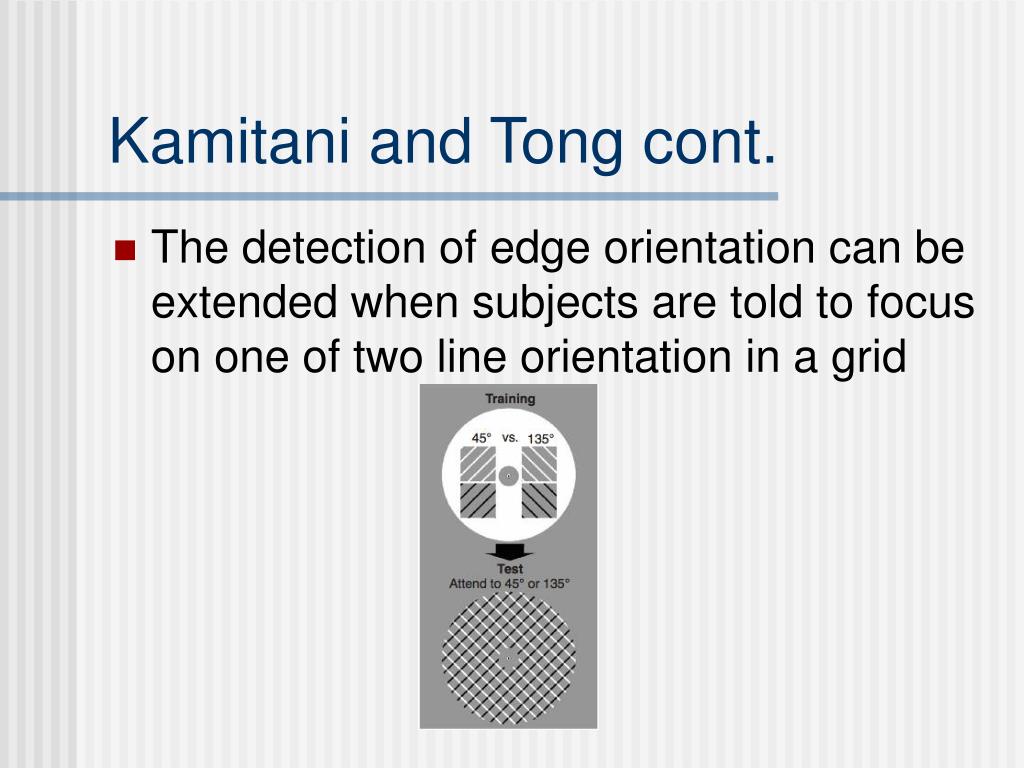 Kamitani and Tong cont.

The detection of edge orientation can be extended when subjects are told to focus on one of two line orientation in a grid

Training

45° vs. 135°

Test

Attend to 45° or 135°